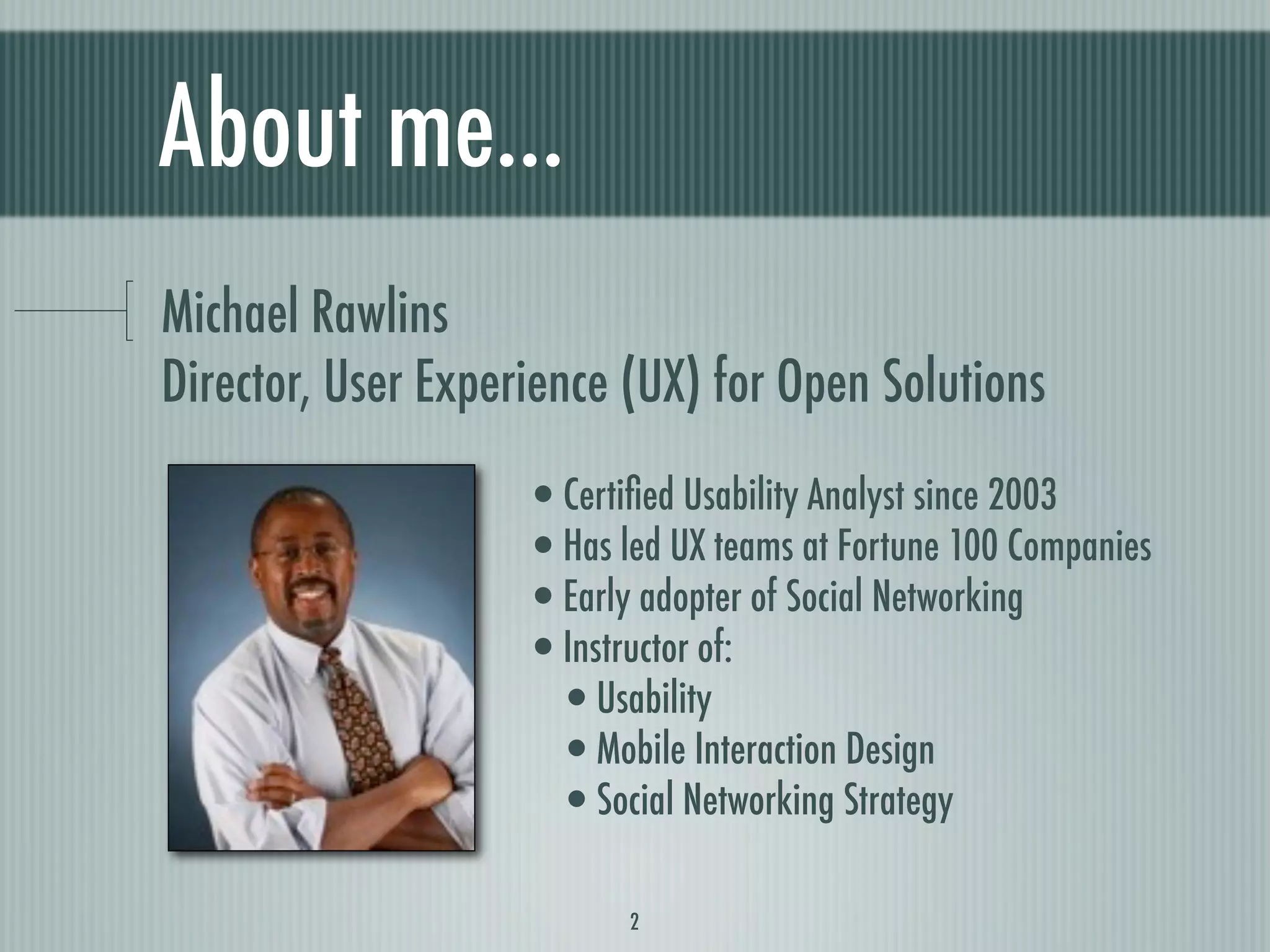 About me...

Michael Rawlins
Director, User Experience (UX) for Open Solutions

• Certified Usability Analyst since 2003
• Has led UX teams at Fortune 100 Companies
• Early adopter of Social Networking
• Instructor of:
  • Usability
  • Mobile Interaction Design
  • Social Networking Strategy

2